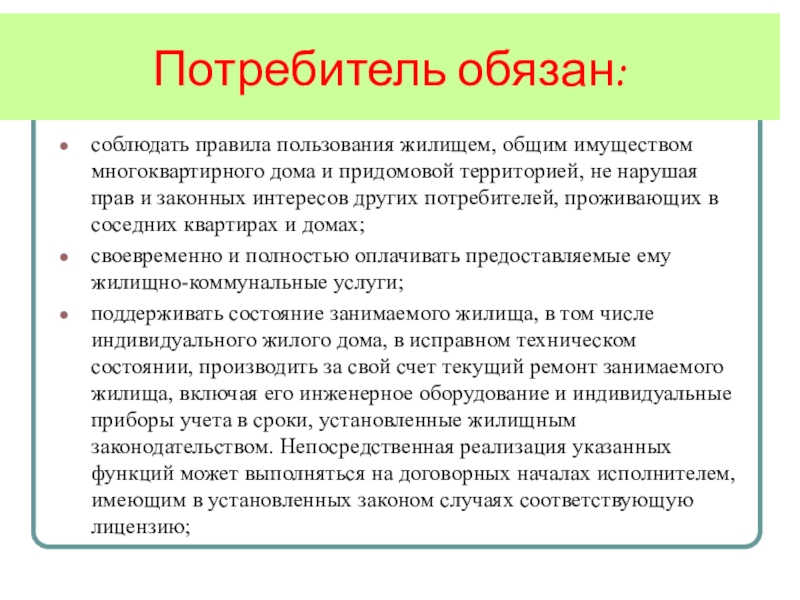 Потребитель обязан:

- соблюдать правила пользования жилищем, общим имуществом многоквартирного дома и придомовой территорией, не нарушая прав и законных интересов других потребителей, проживающих в соседних квартирах и домах;
- своевременно и полностью оплачивать предоставляемые ему жилищно-коммунальные услуги;
- поддерживать состояние занимаемого жилища, в том числе индивидуального жилого дома, в исправном техническом состоянии, производить за свой счет текущий ремонт занимаемого жилища, включая его инженерное оборудование и индивидуальные приборы учета в сроки, установленные жилищным законодательством. Непосредственная реализация указанных функций может выполняться на договорных началах исполнителем, имеющим в установленных законом случаях соответствующую лицензию;